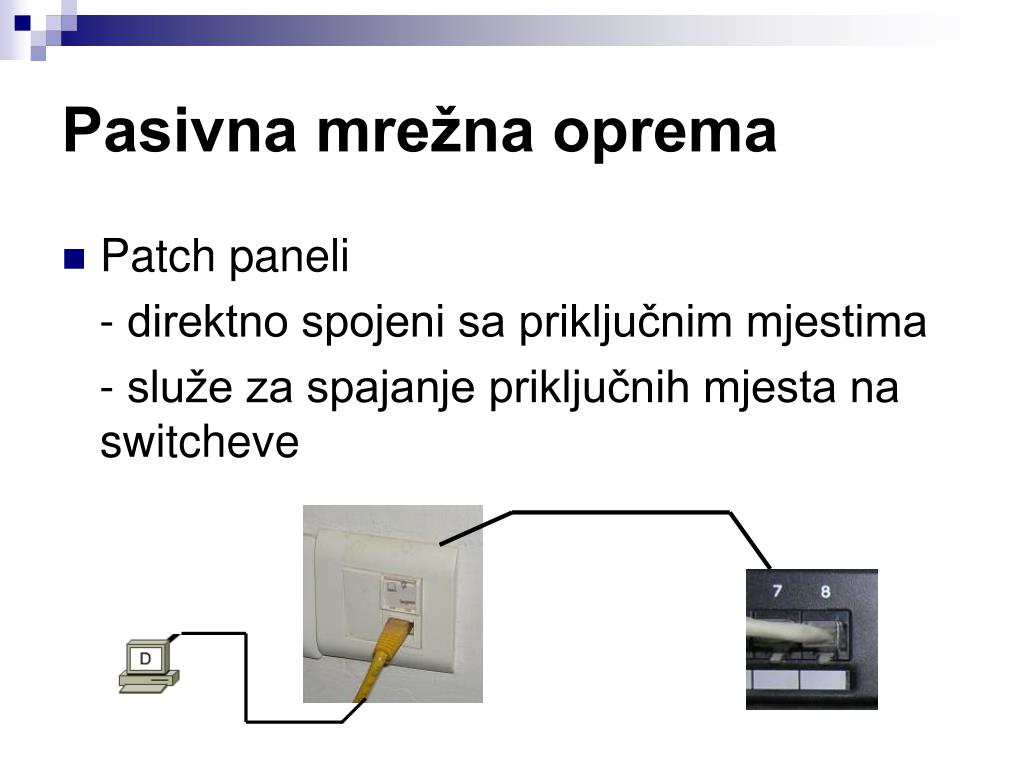 Pasivna mrežna oprema

Patch paneli

- direktno spojeni sa priključnim mjestima

- služe za spajanje priključnih mjesta na switcheve

D

7 8